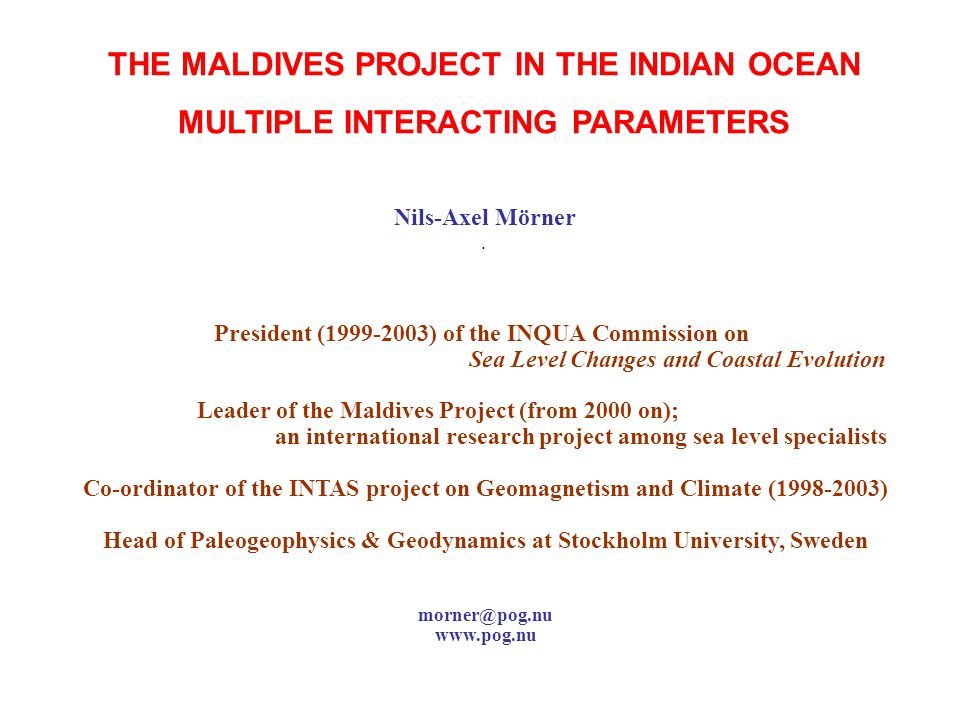 THE MALDIVES PROJECT IN THE INDIAN OCEAN
MULTIPLE INTERACTING PARAMETERS

Nils-Axel Mörner
.

President (1999-2003) of the INQUA Commission on
Sea Level Changes and Coastal Evolution

Leader of the Maldives Project (from 2000 on);
an international research project among sea level specialists

Co-ordinator of the INTAS project on Geomagnetism and Climate (1998-2003)

Head of Paleogeophysics & Geodynamics at Stockholm University, Sweden

morner@pog.nu
www.pog.nu